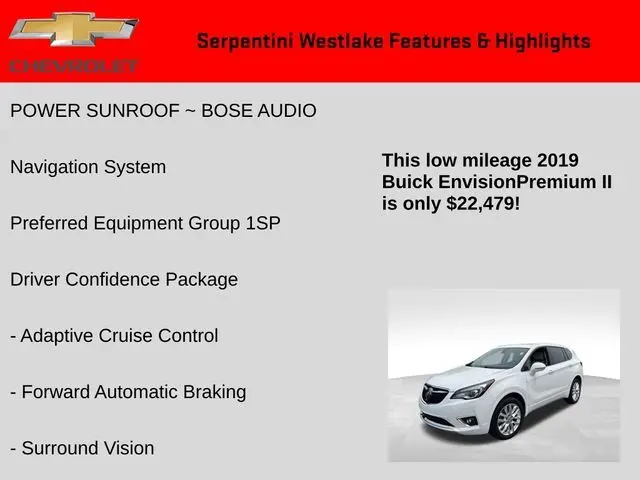 CHEVROLET

Serpentini Westlake Features & Highlights

POWER SUNROOF ~ BOSE AUDIO

Navigation System

Preferred Equipment Group 1SP

Driver Confidence Package

- Adaptive Cruise Control

- Forward Automatic Braking

- Surround Vision

This low mileage 2019 Buick EnvisionPremium II is only $22,479!